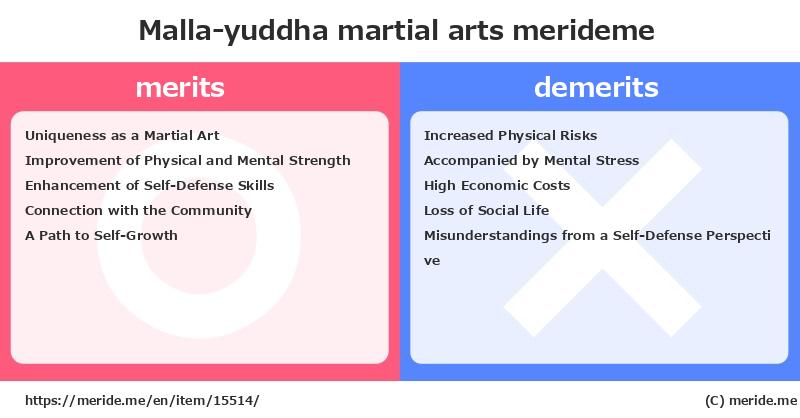 Malla-yuddha martial arts merideme

merits

Uniqueness as a Martial Art
Improvement of Physical and Mental Strength
Enhancement of Self-Defense Skills
Connection with the Community
A Path to Self-Growth

demerits

Increased Physical Risks
Accompanied by Mental Stress
High Economic Costs
Loss of Social Life
Misunderstandings from a Self-Defense Perspective

https://meride.me/en/item/15514/

(C) meride.me